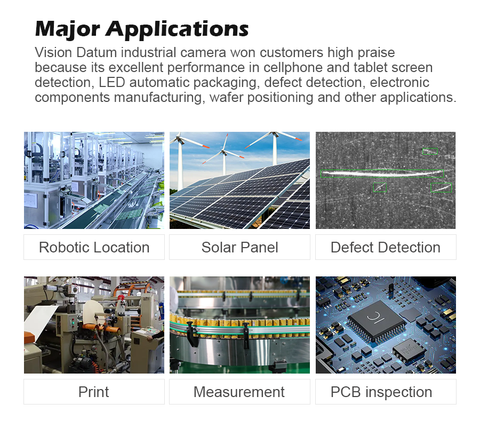 Major Applications

Vision Datum industrial camera won customers high praise because its excellent performance in cellphone and tablet screen detection, LED automatic packaging, defect detection, electronic components manufacturing, wafer positioning and other applications.

Robotic Location

Solar Panel

Defect Detection

Print

Measurement

PCB inspection